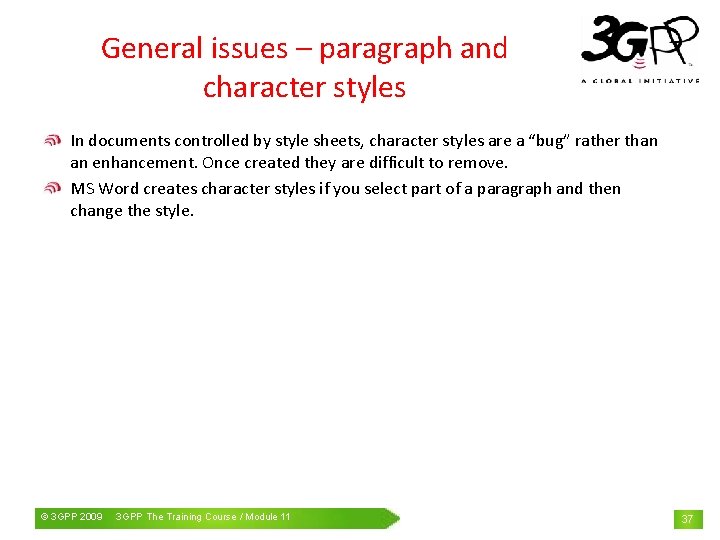 General issues – paragraph and character styles

3GPP
A GLOBAL INITIATIVE

In documents controlled by style sheets, character styles are a “bug” rather than an enhancement. Once created they are difficult to remove.

MS Word creates character styles if you select part of a paragraph and then change the style.

© 3GPP 2009 3GPP The Training Course / Module 11

37